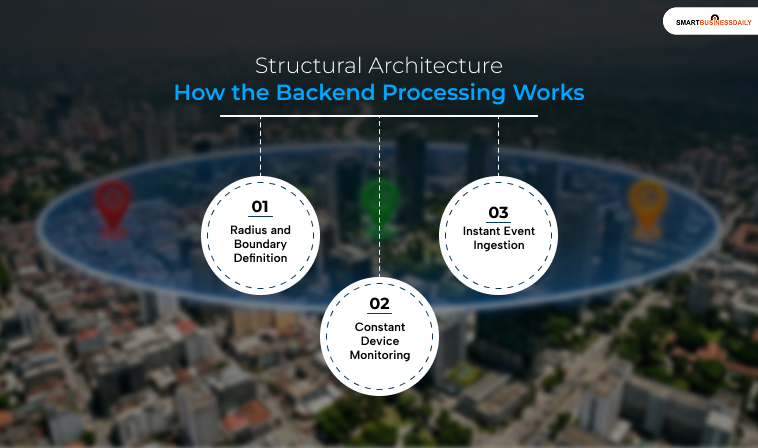 SMARTBUSINESSDAILY

Structural Architecture
How the Backend Processing Works

01
Radius and Boundary Definition

02
Constant Device Monitoring

03
Instant Event Ingestion